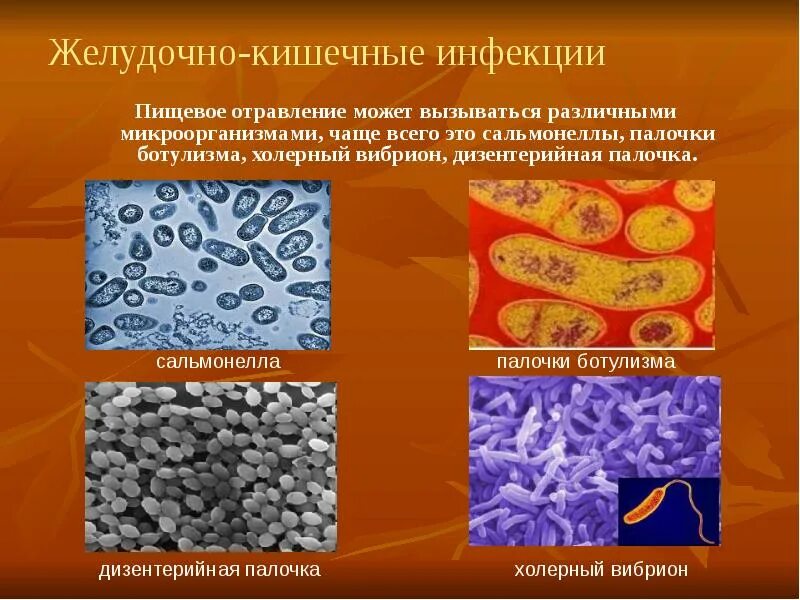 Желудочно-кишечные инфекции

Пищевое отравление может вызываться различными микроорганизмами, чаще всего это сальмонеллы, палочки ботулизма, холерный вибрион, дизентерийная палочка.

сальмонелла

палочки ботулизма

дизентерийная палочка

холерный вибрион